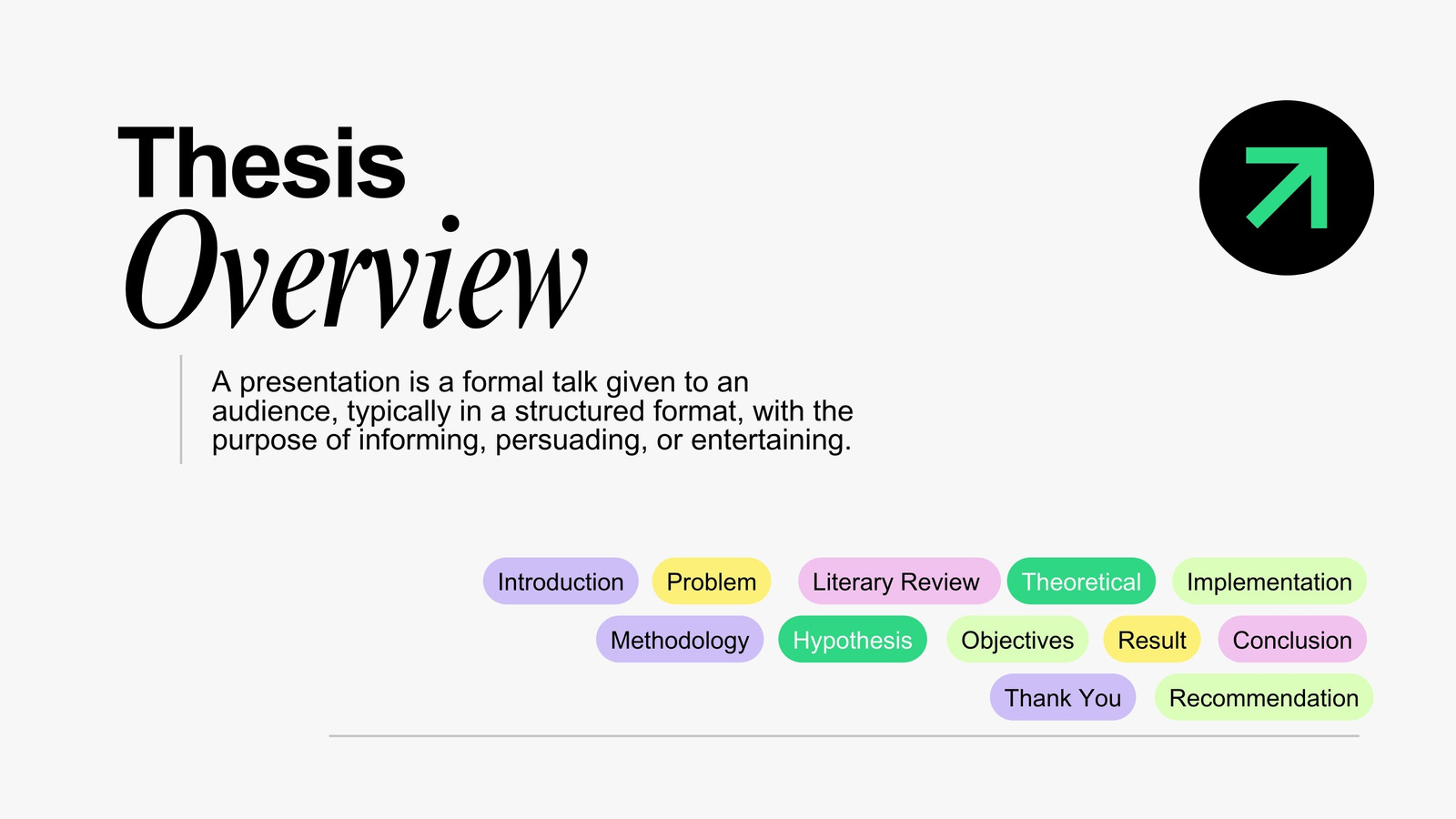 Thesis
Overview

A presentation is a formal talk given to an audience, typically in a structured format, with the purpose of informing, persuading, or entertaining.

Introduction Problem Literary Review Theoretical Implementation
Methodology Hypothesis Objectives Result Conclusion
Thank You Recommendation